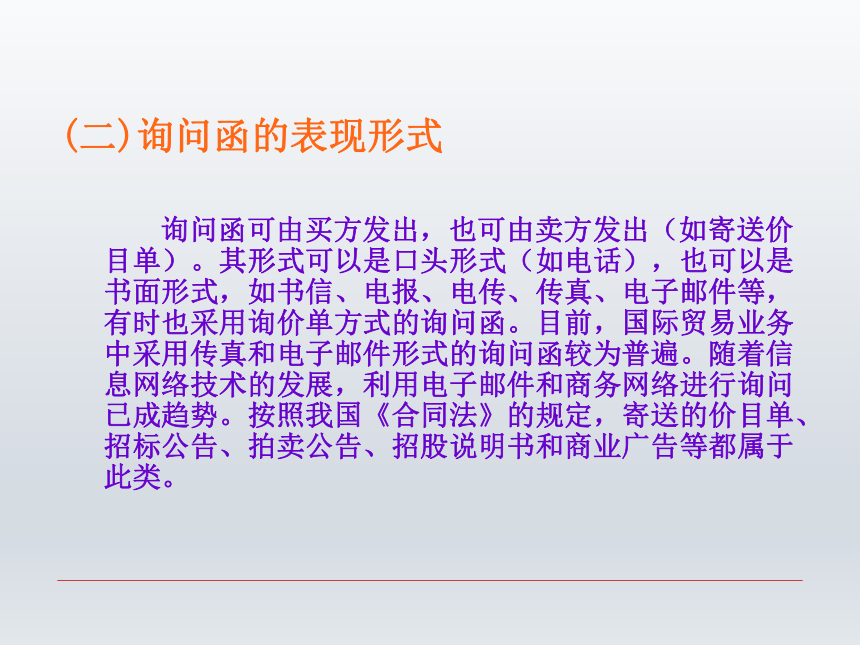 (二)询问函的表现形式

询问函可由买方发出，也可由卖方发出（如寄送价目单）。其形式可以是口头形式（如电话），也可以是书面形式，如书信、电报、电传、传真、电子邮件等，有时也采用询价单方式的询问函。目前，国际贸易业务中采用传真和电子邮件形式的询问函较为普遍。随着信息网络技术的发展，利用电子邮件和商务网络进行询问已成趋势。按照我国《合同法》的规定，寄送的价目单、招标公告、拍卖公告、招股说明书和商业广告等都属于此类。